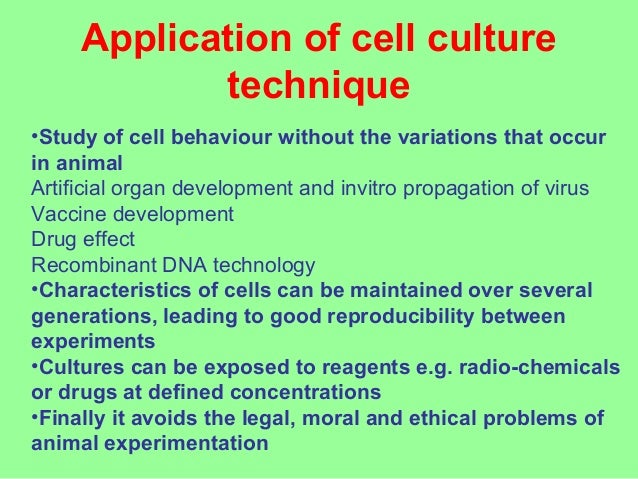 Application of cell culture technique

•Study of cell behaviour without the variations that occur in animal
Artificial organ development and invitro propagation of virus
Vaccine development
Drug effect
Recombinant DNA technology
•Characteristics of cells can be maintained over several generations, leading to good reproducibility between experiments
•Cultures can be exposed to reagents e.g. radio-chemicals or drugs at defined concentrations
•Finally it avoids the legal, moral and ethical problems of animal experimentation